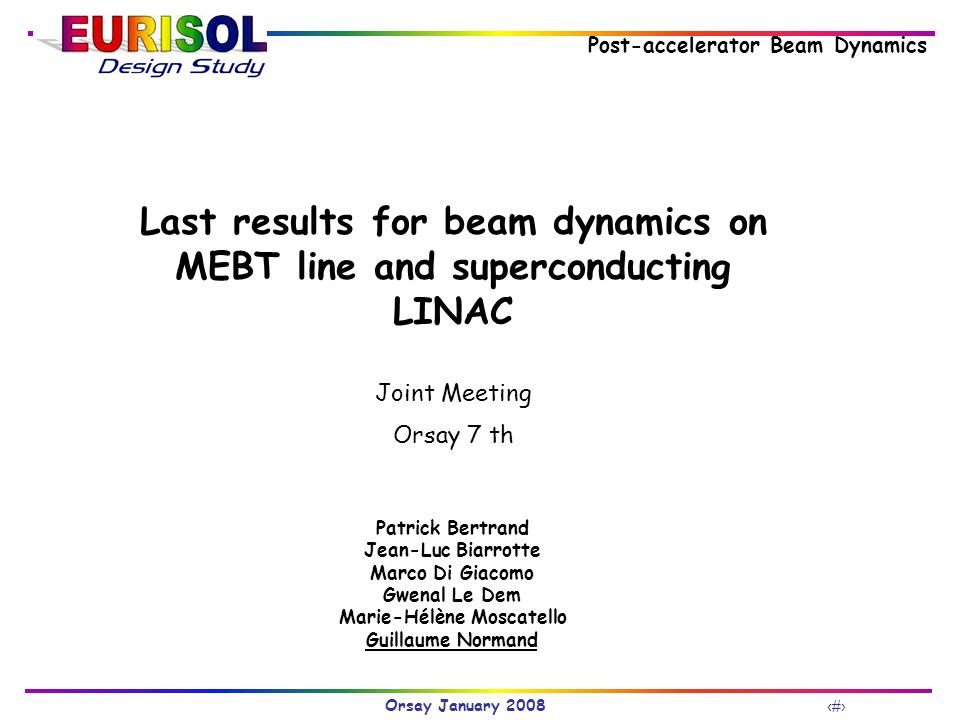 EURISOL
Design Study

Post-accelerator Beam Dynamics

Last results for beam dynamics on MEBT line and superconducting LINAC

Joint Meeting

Orsay 7 th

Patrick Bertrand
Jean-Luc Biarrotte
Marco Di Giacomo
Gwenal Le Dem
Marie-Hélène Moscatello
Guillaume Normand

Orsay January 2008

‹#›